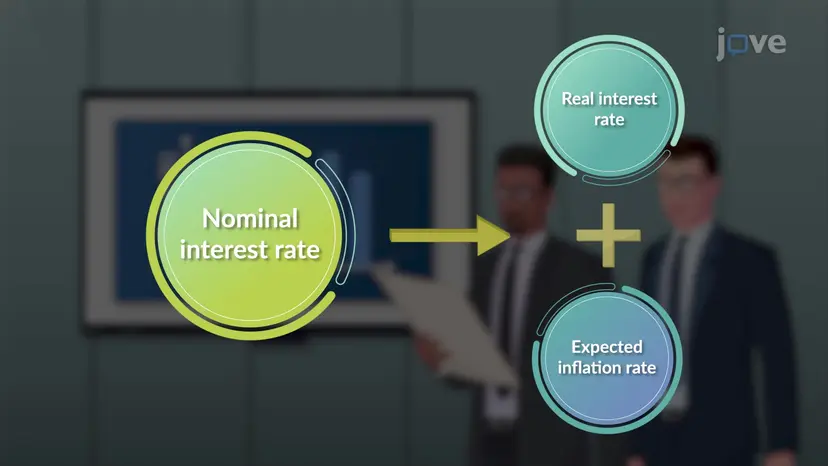 jove

Nominal interest rate

Real interest rate

+

Expected inflation rate